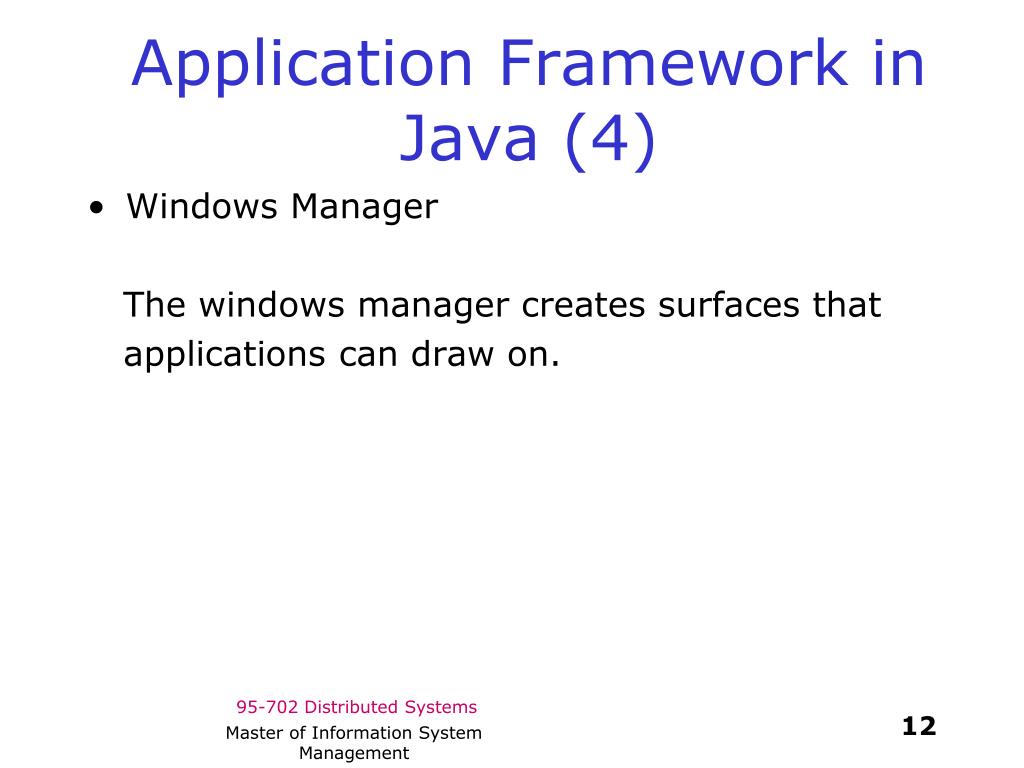 Application Framework in Java (4)

• Windows Manager

The windows manager creates surfaces that applications can draw on.

95-702 Distributed Systems

Master of Information System Management

12